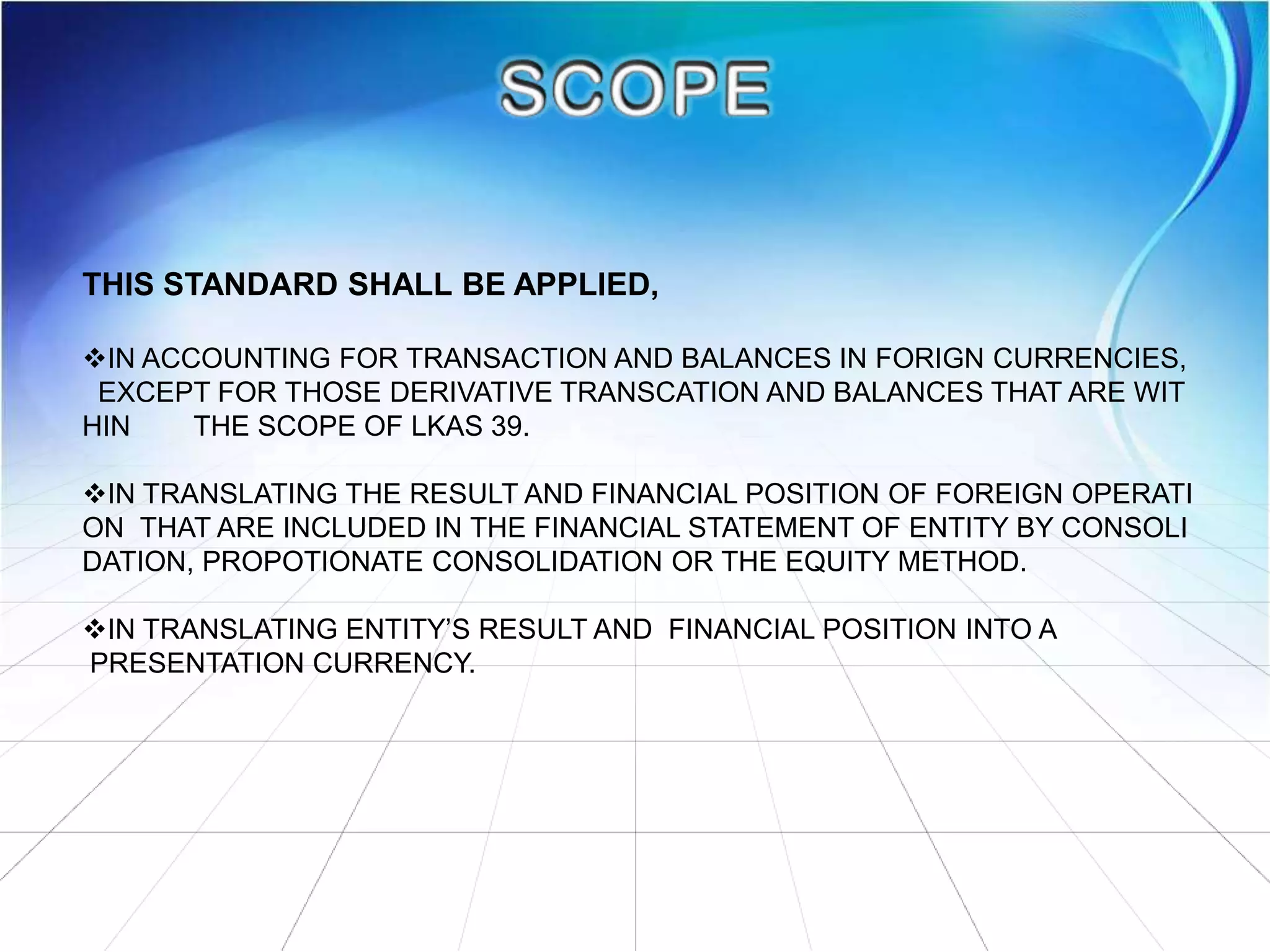 SCOPE

THIS STANDARD SHALL BE APPLIED,

❖IN ACCOUNTING FOR TRANSACTION AND BALANCES IN FORIGN CURRENCIES, EXCEPT FOR THOSE DERIVATIVE TRANSCATION AND BALANCES THAT ARE WIT HIN THE SCOPE OF LKAS 39.

❖IN TRANSLATING THE RESULT AND FINANCIAL POSITION OF FOREIGN OPERATI ON THAT ARE INCLUDED IN THE FINANCIAL STATEMENT OF ENTITY BY CONSOLI DATION, PROPOTIONATE CONSOLIDATION OR THE EQUITY METHOD.

❖IN TRANSLATING ENTITY'S RESULT AND FINANCIAL POSITION INTO A PRESENTATION CURRENCY.